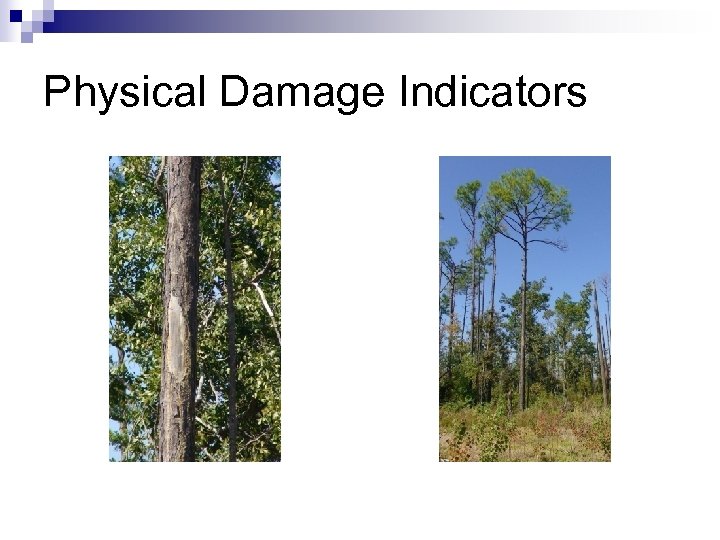 Physical Damage Indicators